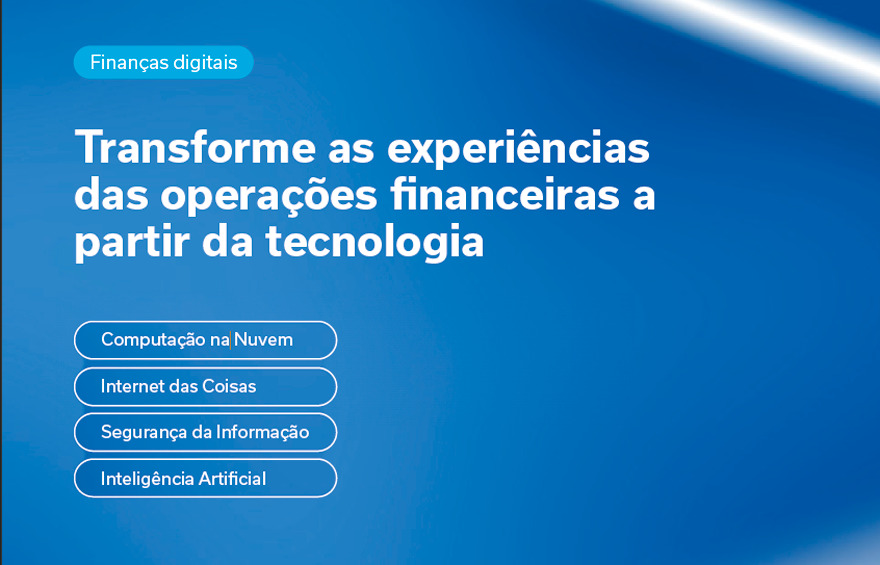 Finanças digitais

Transforme as experiências das operações financeiras a partir da tecnologia

Computação na Nuvem

Internet das Coisas

Segurança da Informação

Inteligência Artificial